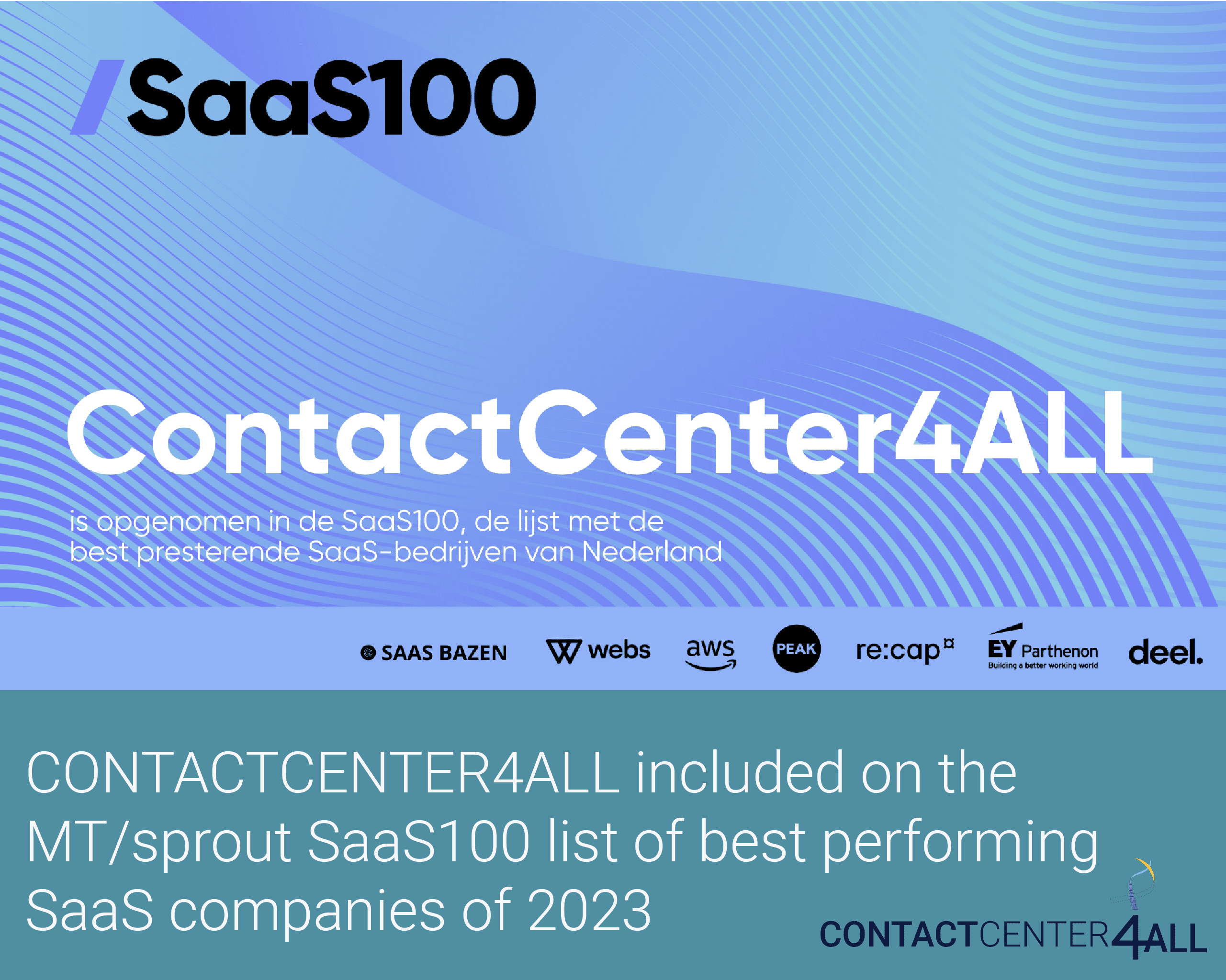 /SaaS100

ContactCenter4ALL

is opgenomen in de SaaS100, de lijst met de best presterende SaaS-bedrijven van Nederland

SAAS BAZEN webs aws PEAK re:cap EY Parthenon Building a better working world deel.

CONTACTCENTER4ALL included on the MT/sprout SaaS100 list of best performing SaaS companies of 2023

CONTACTCENTER4ALL